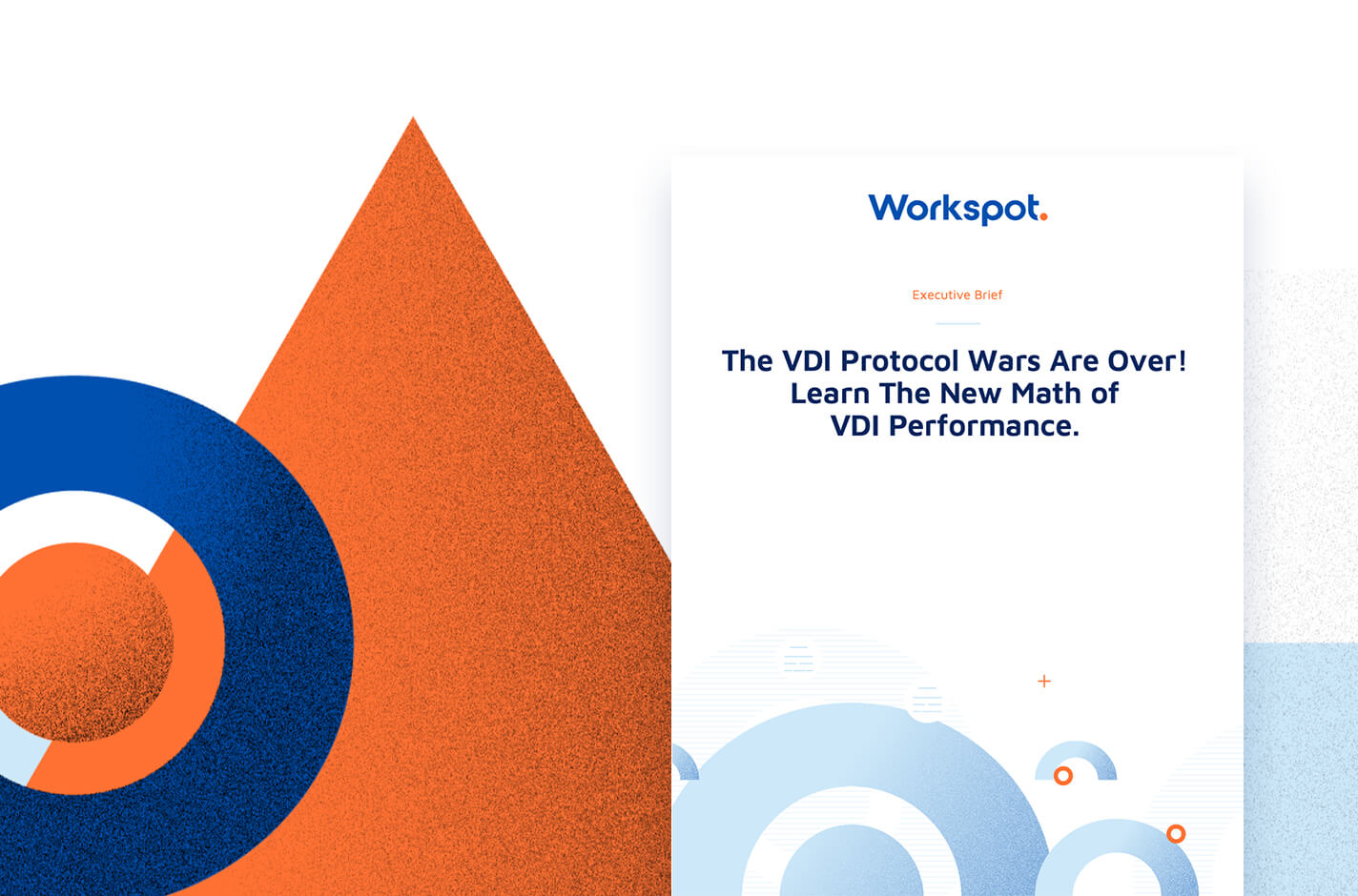 Workspot.

Executive Brief

The VDI Protocol Wars Are Over! Learn The New Math of VDI Performance.